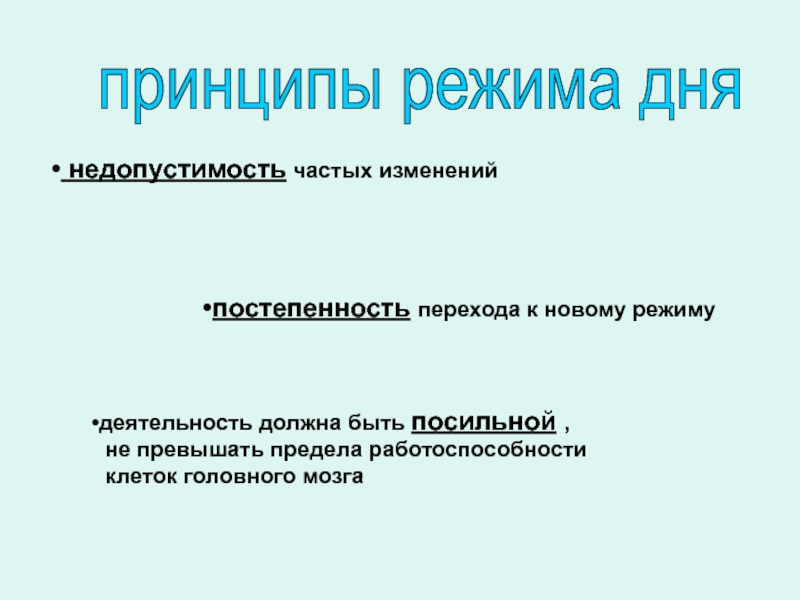 принципы режима дня

• недопустимость частых изменений

•постепенность перехода к новому режиму

•деятельность должна быть посильной , не превышать предела работоспособности клеток головного мозга